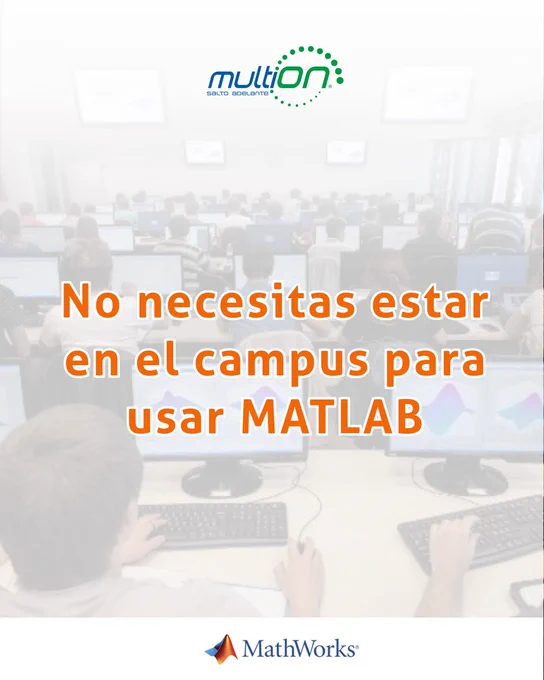 multiON®
SALTO ADELANTE

No necesitas estar en el campus para usar MATLAB

MathWorks®